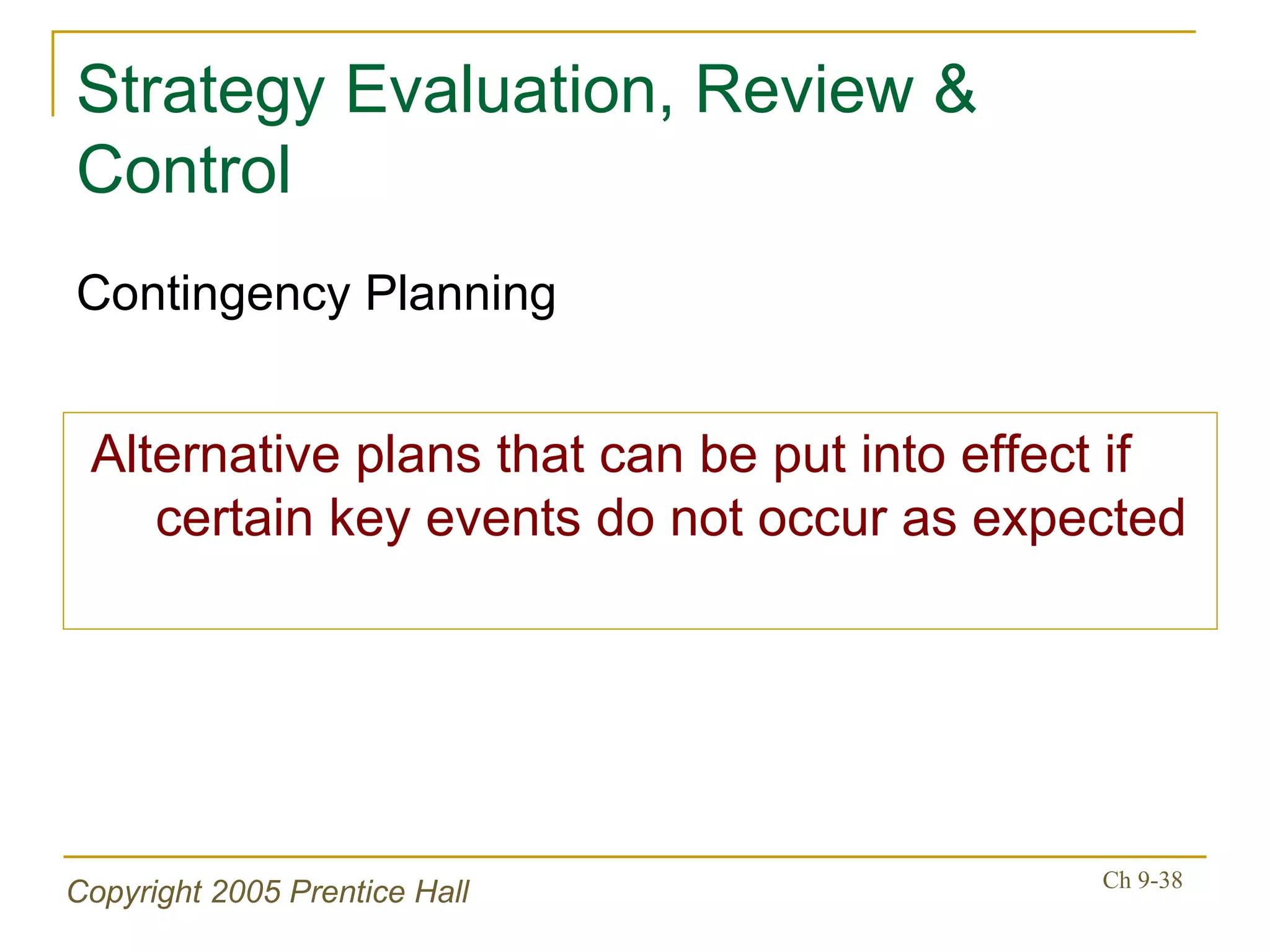 Strategy Evaluation, Review & Control

Contingency Planning

Alternative plans that can be put into effect if certain key events do not occur as expected

Copyright 2005 Prentice Hall

Ch 9-38